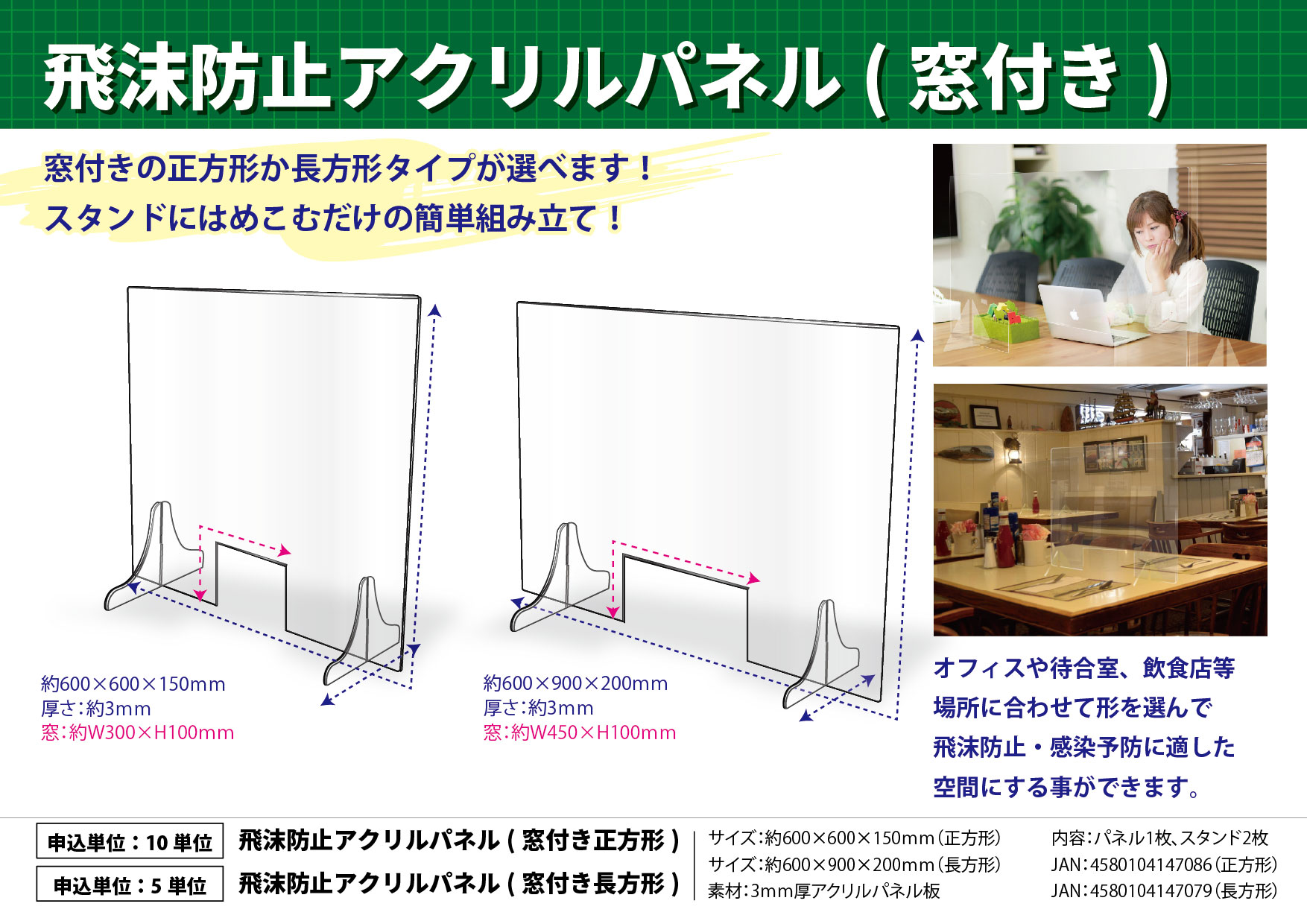 飛沫防止アクリルパネル ( 窓付き )

窓付きの正方形か長方形タイプが選べます！
スタンドにはめこむだけの簡単組み立て！

約600×600×150mm
厚さ：約3mm
窓：約W300×H100mm

約600×900×200mm
厚さ：約3mm
窓：約W450×H100mm

オフィスや待合室、飲食店等
場所に合わせて形を選んで
飛沫防止・感染予防に適した
空間にする事ができます。

申込単位：10 単位
飛沫防止アクリルパネル ( 窓付き正方形 )

申込単位：5 単位
飛沫防止アクリルパネル ( 窓付き長方形 )

サイズ：約600×600×150mm（正方形）
サイズ：約600×900×200mm（長方形）
素材：3mm厚アクリルパネル板

内容：パネル1枚、スタンド2枚
JAN：4580104147086（正方形）
JAN：4580104147079（長方形）